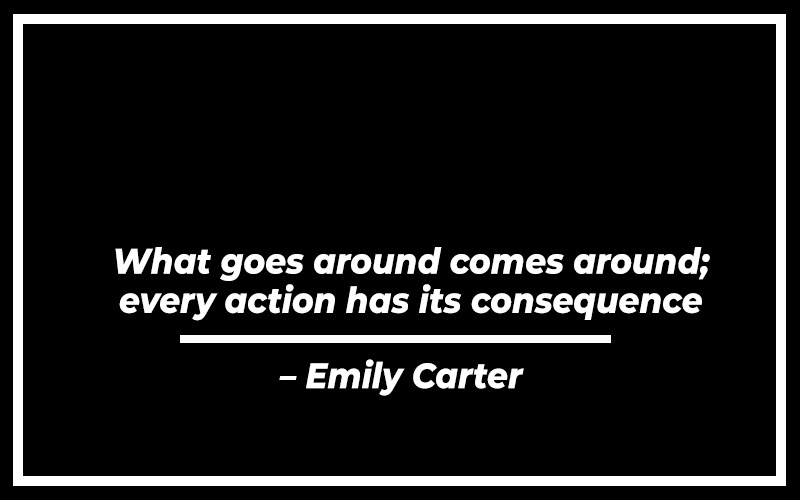 What goes around comes around; every action has its consequence

– Emily Carter